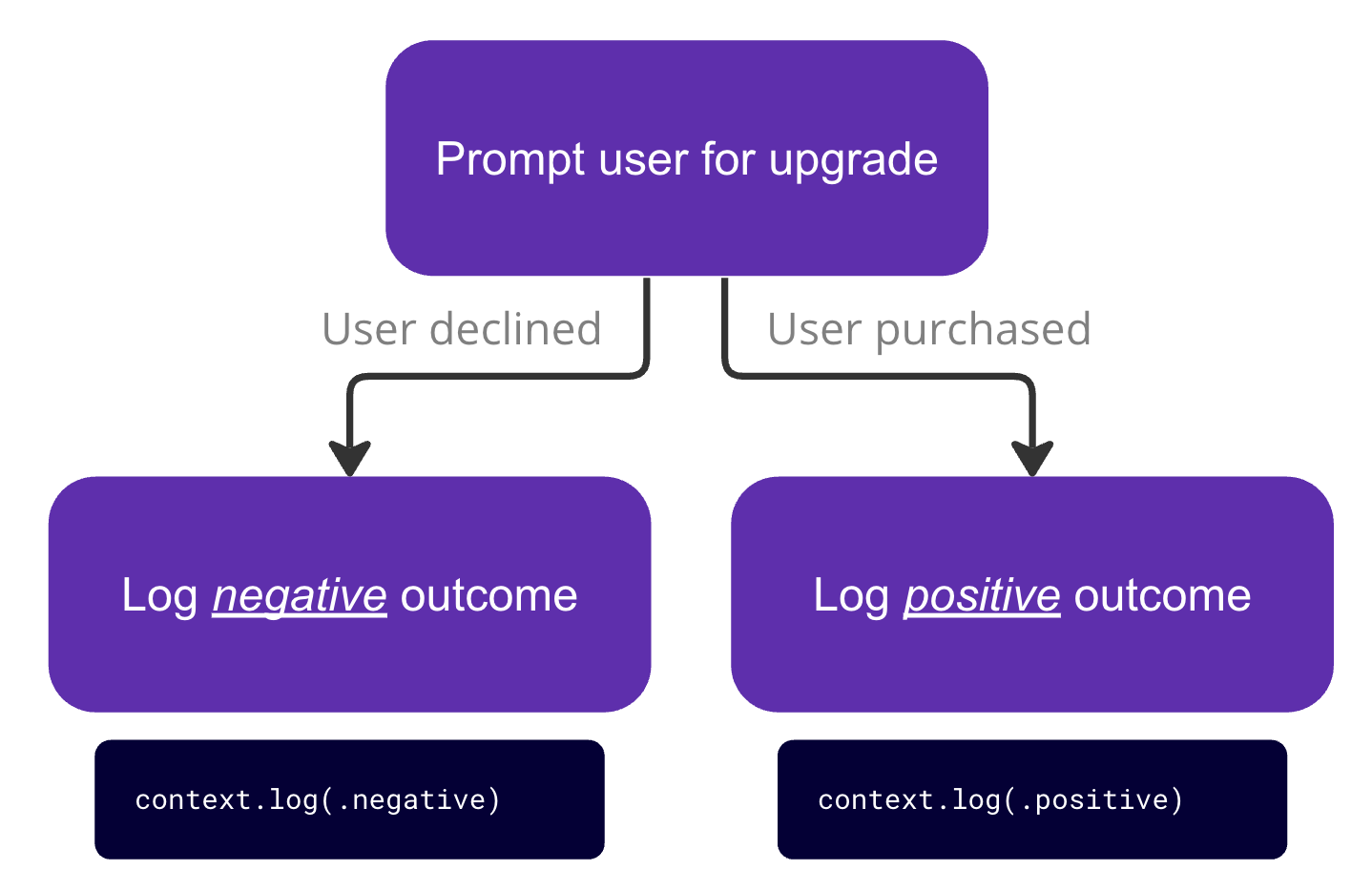 Prompt user for upgrade

User declined

User purchased

Log negative outcome

Log positive outcome

context.log(.negative)

context.log(.positive)